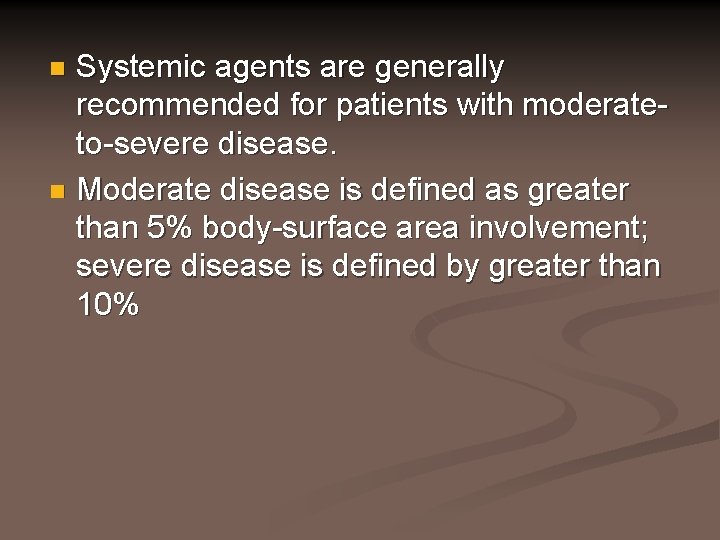 - Systemic agents are generally recommended for patients with moderate-to-severe disease.
- Moderate disease is defined as greater than 5% body-surface area involvement; severe disease is defined by greater than 10%